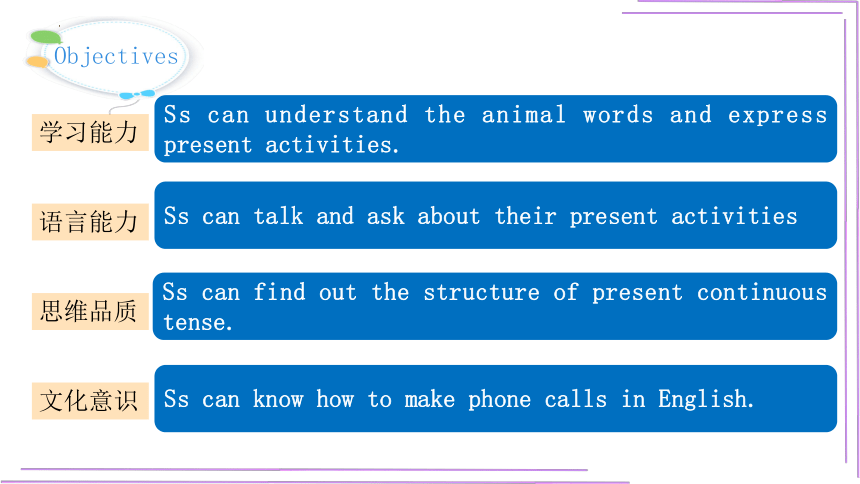 Objectives

学习能力

Ss can understand the animal words and express present activities.

语言能力

Ss can talk and ask about their present activities

思维品质

Ss can find out the structure of present continuous tense.

文化意识

Ss can know how to make phone calls in English.